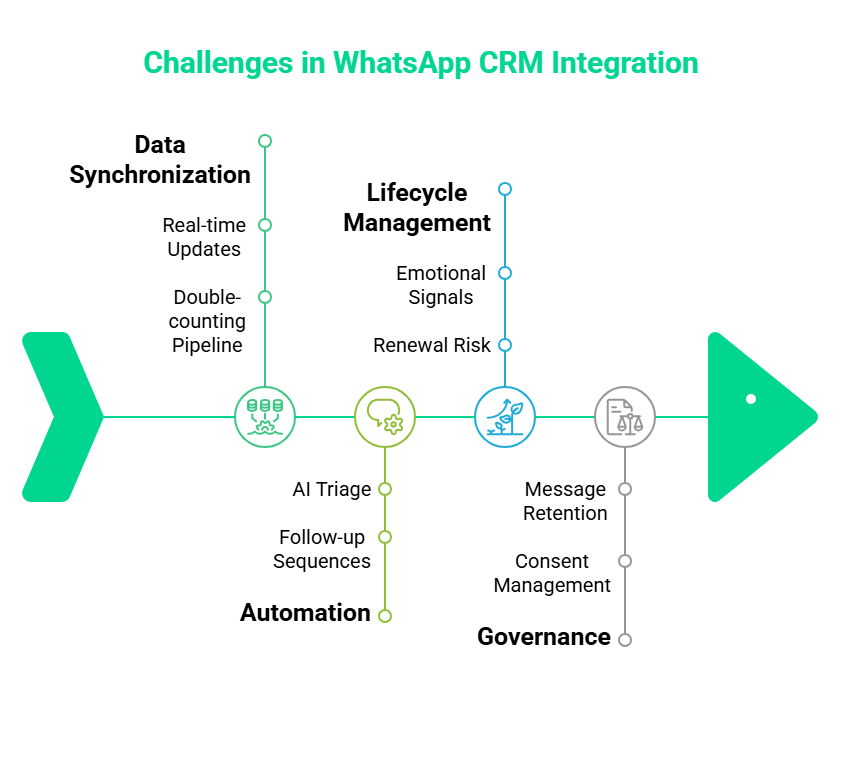 Challenges in WhatsApp CRM Integration

Data Synchronization

Real-time Updates

Double-counting Pipeline

Lifecycle Management

Emotional Signals

Renewal Risk

AI Triage

Follow-up Sequences

Automation

Message Retention

Consent Management

Governance